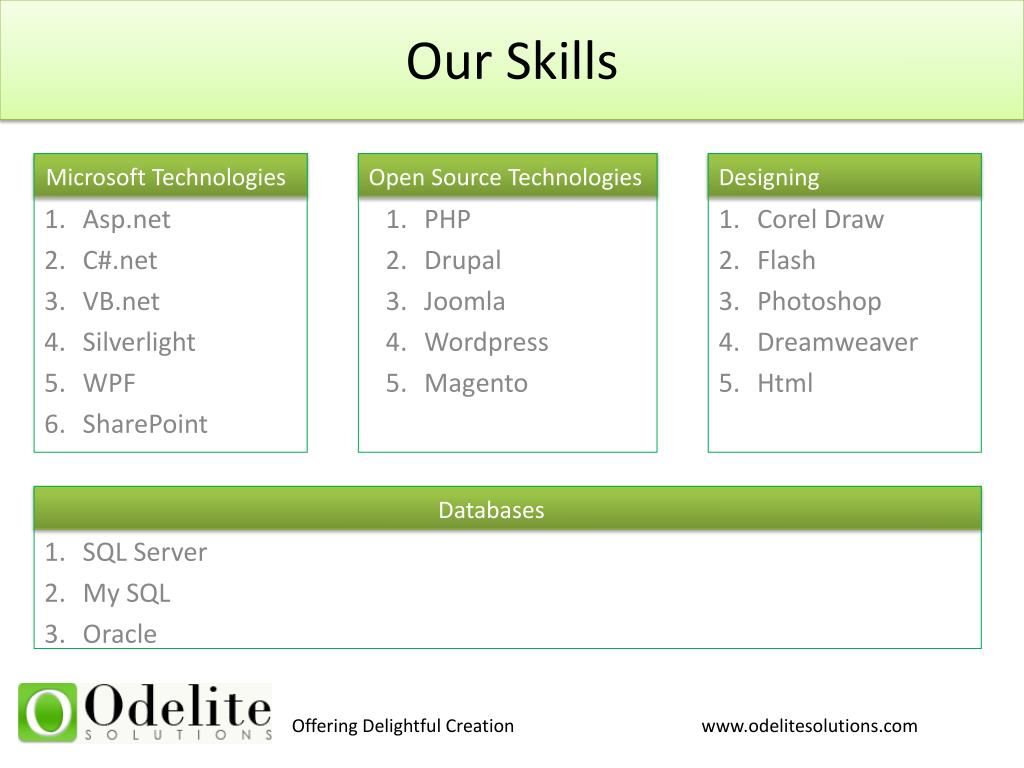 Our Skills

Microsoft Technologies
1. Asp.net
2. C#.net
3. VB.net
4. Silverlight
5. WPF
6. SharePoint

Open Source Technologies
1. PHP
2. Drupal
3. Joomla
4. Wordpress
5. Magento

Designing
1. Corel Draw
2. Flash
3. Photoshop
4. Dreamweaver
5. Html

Databases
1. SQL Server
2. My SQL
3. Oracle

Odelite SOLUTIONS

Offering Delightful Creation

www.odelitesolutions.com